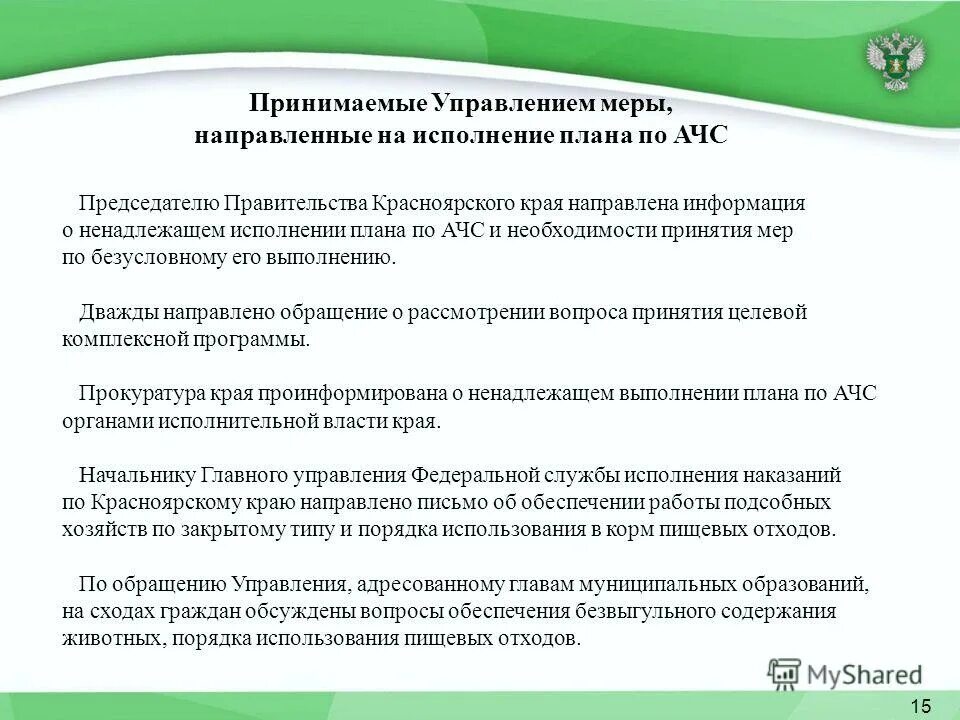 Принимаемые Управлением меры,
направленные на исполнение плана по АЧС

Председателю Правительства Красноярского края направлена информация о ненадлежащем исполнении плана по АЧС и необходимости принятия мер по безусловному его выполнению.

Дважды направлено обращение о рассмотрении вопроса принятия целевой комплексной программы.

Прокуратура края проинформирована о ненадлежащем выполнении плана по АЧС органами исполнительной власти края.

Начальнику Главного управления Федеральной службы исполнения наказаний по Красноярскому краю направлено письмо об обеспечении работы подсобных хозяйств по закрытому типу и порядка использования в корм пищевых отходов.

По обращению Управления, адресованному главам муниципальных образований, на сходах граждан обсуждены вопросы обеспечения безвыгульного содержания животных, порядка использования пищевых отходов.

MyShared

15